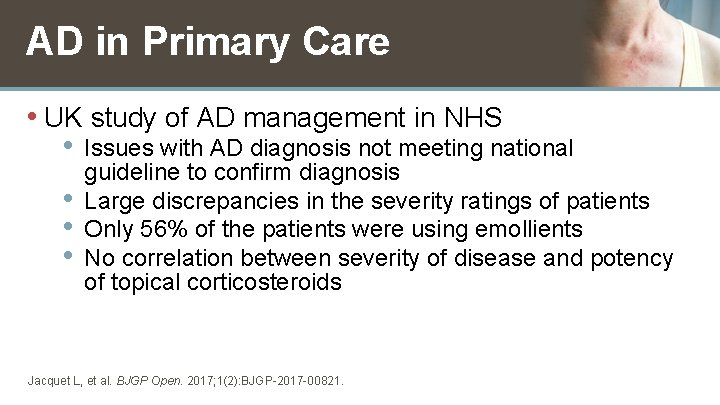 AD in Primary Care

• UK study of AD management in NHS
 • Issues with AD diagnosis not meeting national guideline to confirm diagnosis
 • Large discrepancies in the severity ratings of patients
 • Only 56% of the patients were using emollients
 • No correlation between severity of disease and potency of topical corticosteroids

Jacquet L, et al. BJGP Open. 2017;1(2):BJGP-2017-00821.